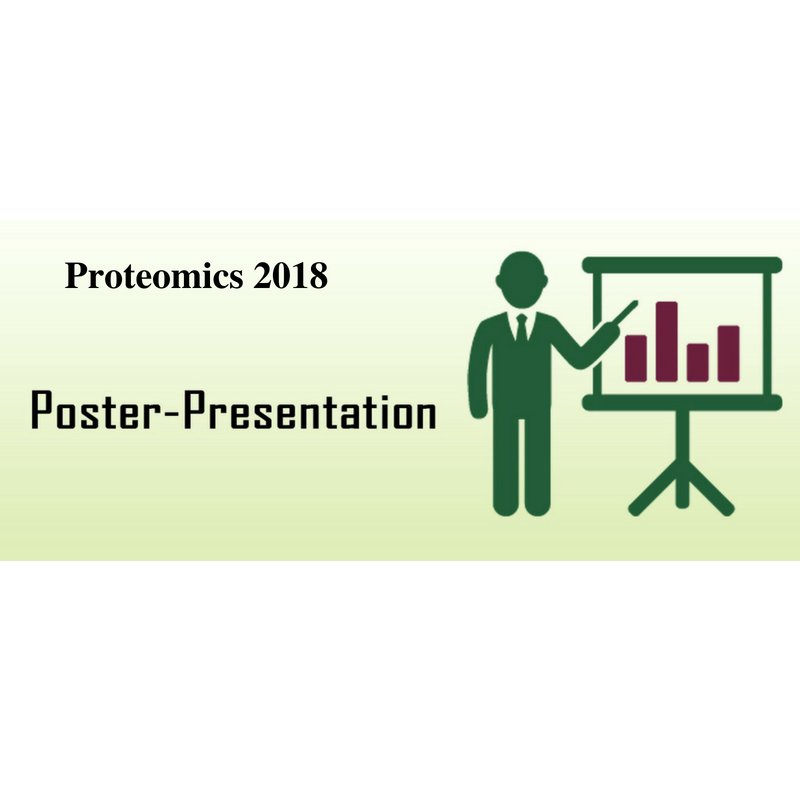 Proteomics 2018

Poster-Presentation